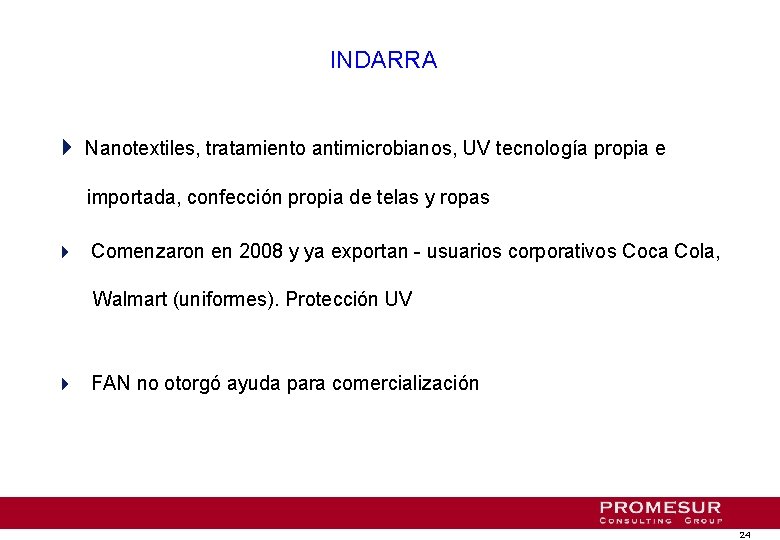 INDARRA

Nanotextiles, tratamiento antimicrobianos, UV tecnología propia e importada, confección propia de telas y ropas

Comenzaron en 2008 y ya exportan - usuarios corporativos Coca Cola, Walmart (uniformes). Protección UV

FAN no otorgó ayuda para comercialización

PROMESUR
CONSULTING GROUP

24